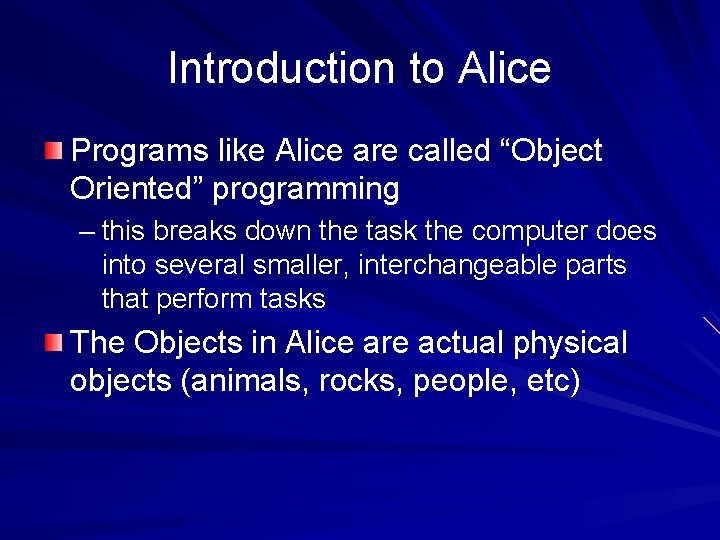 Introduction to Alice

Programs like Alice are called “Object Oriented” programming

– this breaks down the task the computer does into several smaller, interchangeable parts that perform tasks

The Objects in Alice are actual physical objects (animals, rocks, people, etc)